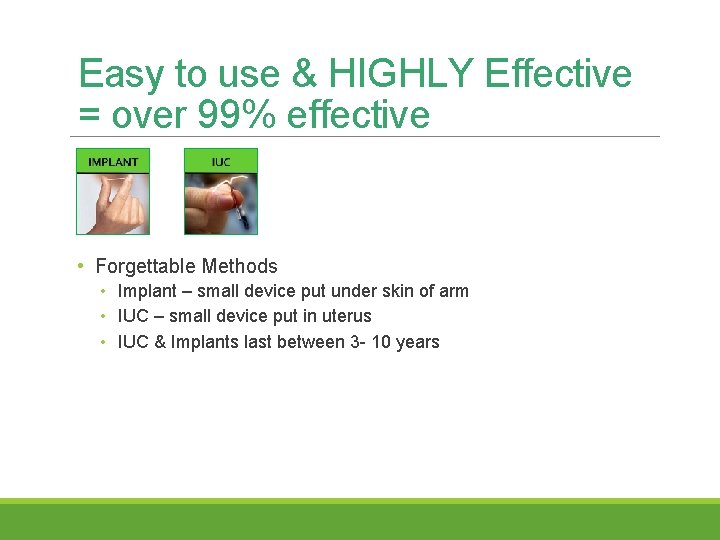 Easy to use & HIGHLY Effective = over 99% effective

IMPLANT

IUC

• Forgettable Methods
 • Implant – small device put under skin of arm
 • IUC – small device put in uterus
 • IUC & Implants last between 3- 10 years